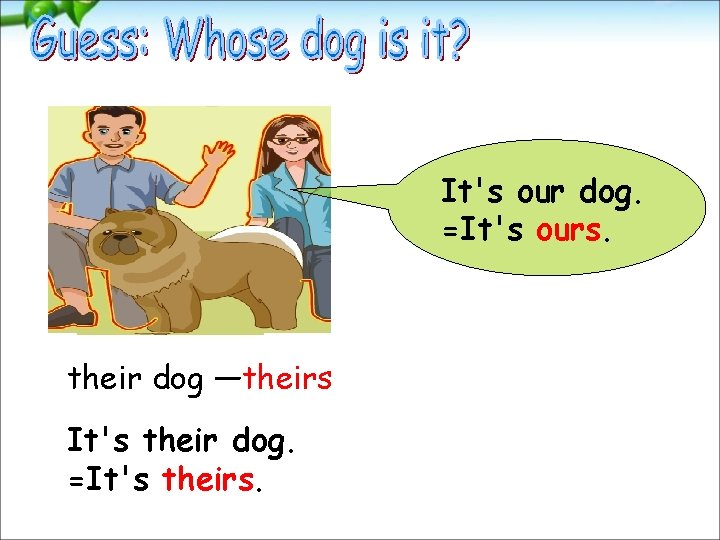 Guess: Whose dog is it?

It's our dog.
=It's ours.

their dog —theirs

It's their dog.
=It's theirs.